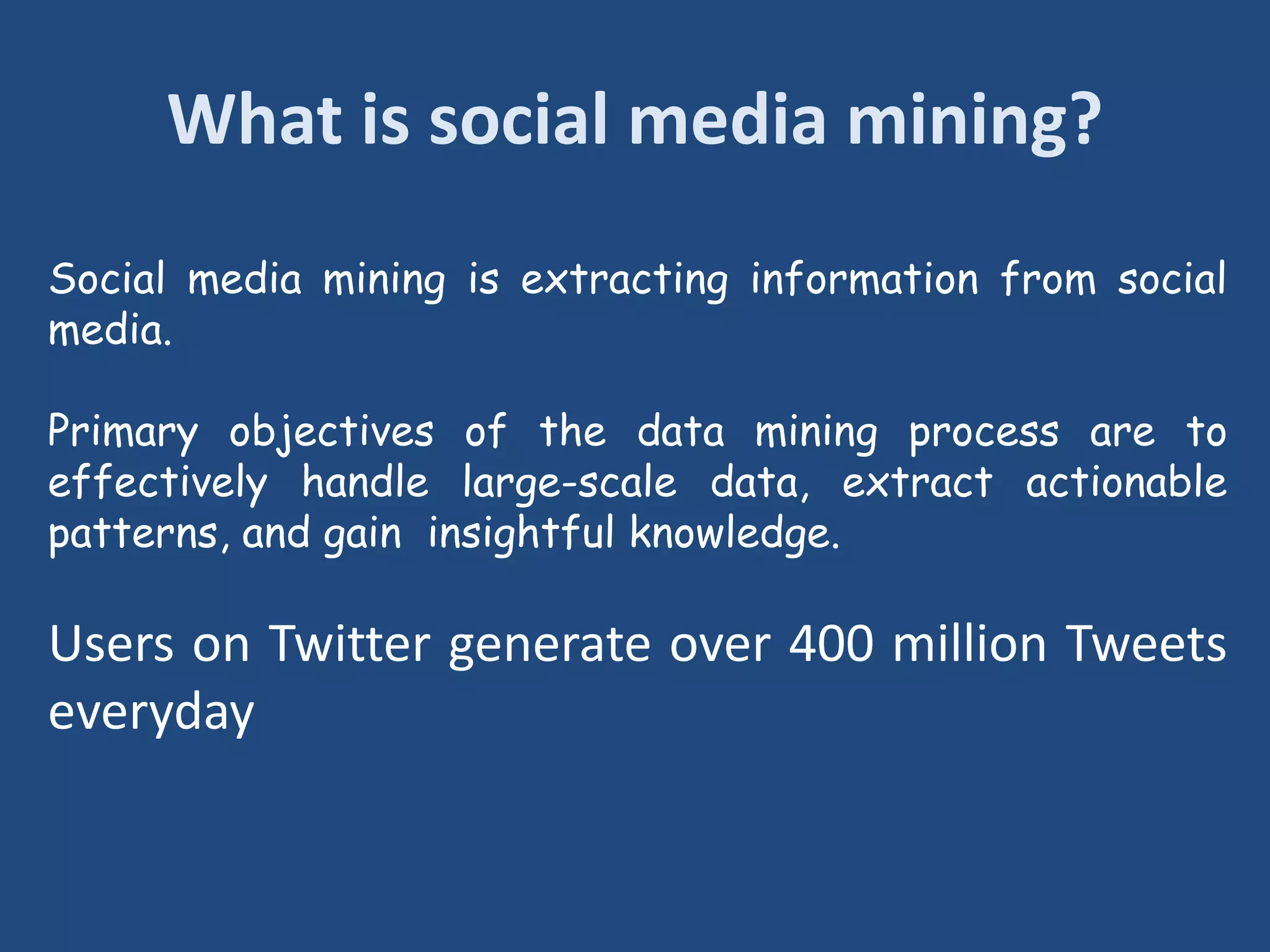 What is social media mining?

Social media mining is extracting information from social media.

Primary objectives of the data mining process are to effectively handle large-scale data, extract actionable patterns, and gain insightful knowledge.

Users on Twitter generate over 400 million Tweets everyday